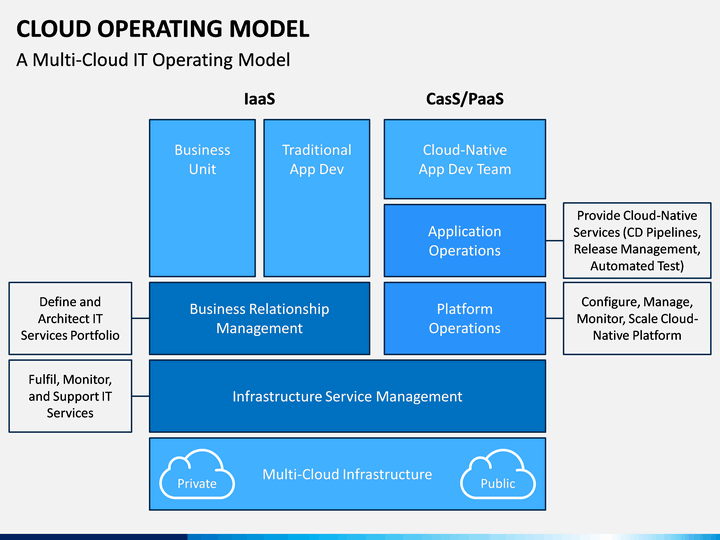 CLOUD OPERATING MODEL
A Multi-Cloud IT Operating Model

IaaS

CasS/PaaS

Business Unit

Traditional App Dev

Cloud-Native App Dev Team

Application Operations

Provide Cloud-Native Services (CD Pipelines, Release Management, Automated Test)

Define and Architect IT Services Portfolio

Business Relationship Management

Platform Operations

Configure, Manage, Monitor, Scale Cloud-Native Platform

Fulfil, Monitor, and Support IT Services

Infrastructure Service Management

Private

Multi-Cloud Infrastructure

Public